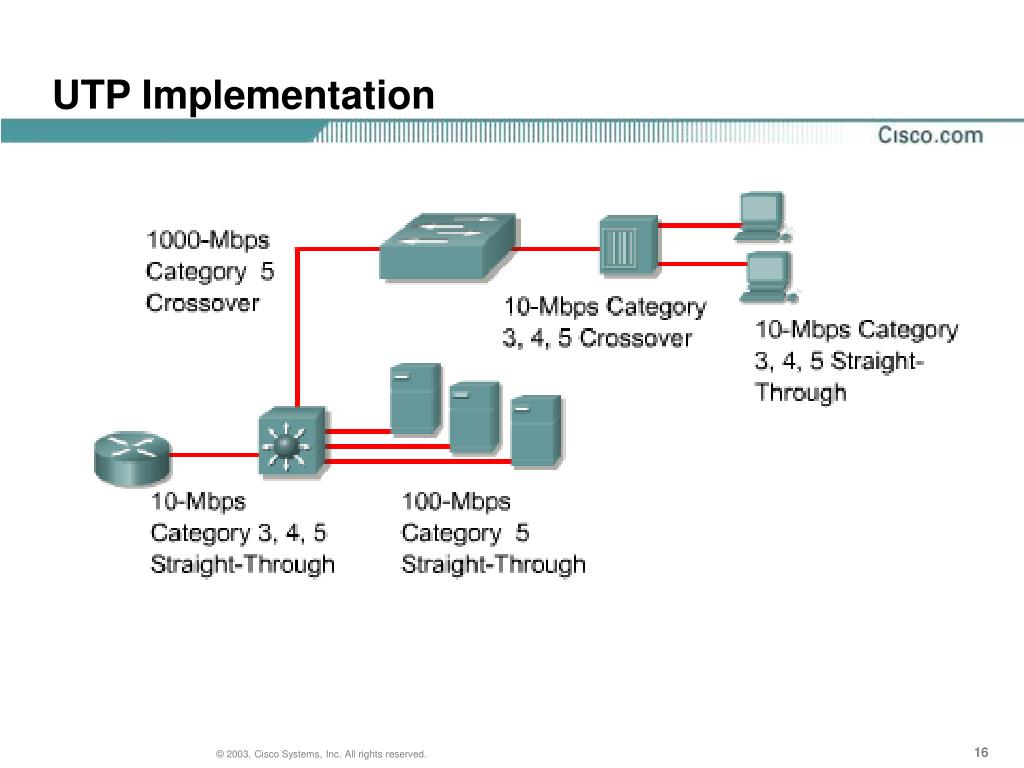 UTP Implementation

Cisco.com

1000-Mbps Category 5 Crossover

10-Mbps Category 3, 4, 5 Crossover

10-Mbps Category 3, 4, 5 Straight-Through

10-Mbps Category 3, 4, 5 Straight-Through

100-Mbps Category 5 Straight-Through

© 2003, Cisco Systems, Inc. All rights reserved.

16